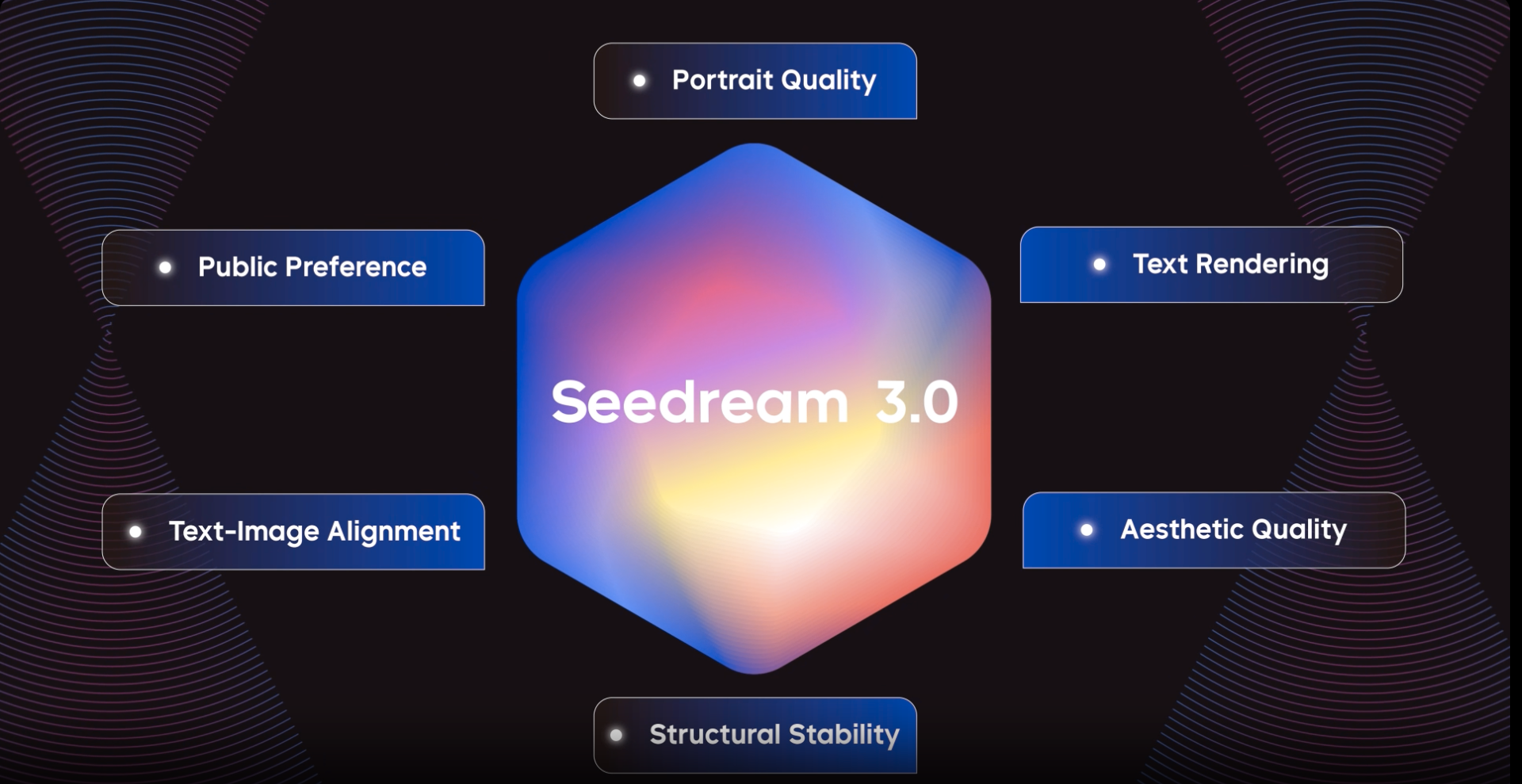 Portrait Quality

Public Preference

Text Rendering

Seedream 3.0

Text-Image Alignment

Aesthetic Quality

Structural Stability